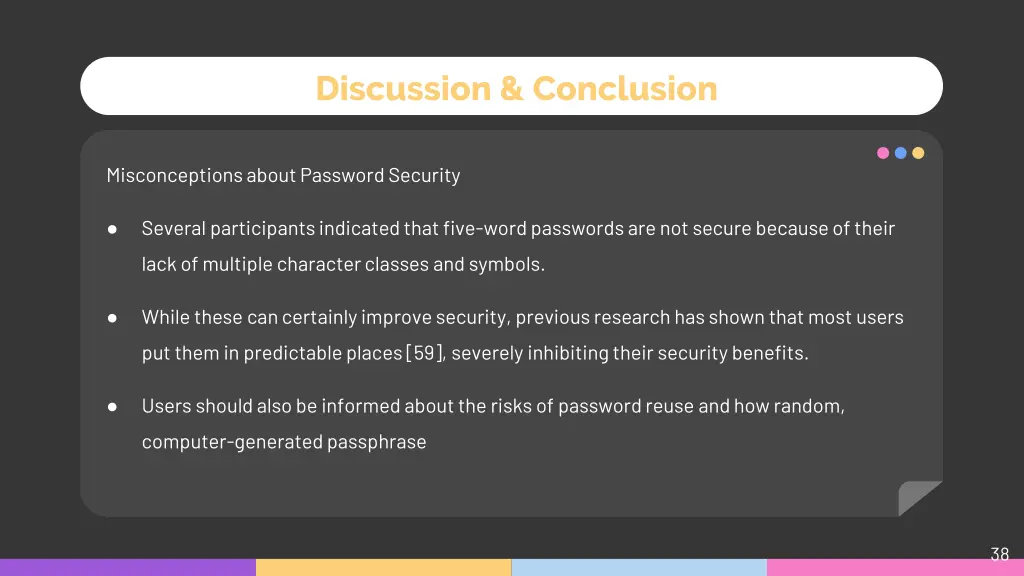 Discussion & Conclusion

Misconceptions about Password Security

● Several participants indicated that five-word passwords are not secure because of their lack of multiple character classes and symbols.

● While these can certainly improve security, previous research has shown that most users put them in predictable places [59], severely inhibiting their security benefits.

● Users should also be informed about the risks of password reuse and how random, computer-generated passphrase

38